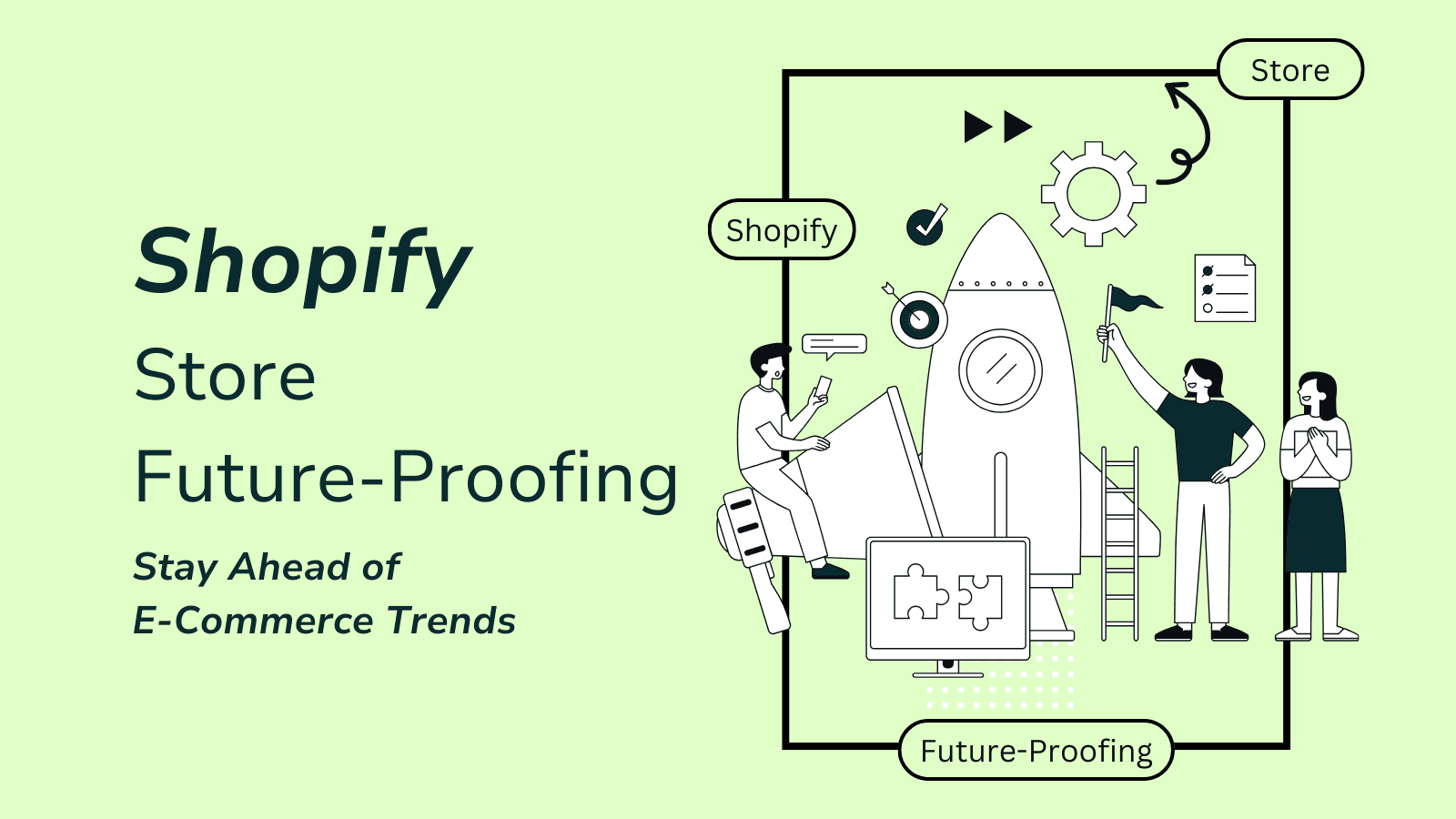 Shopify
Store
Future-Proofing
Stay Ahead of
E-Commerce Trends

Store
Shopify
Future-Proofing